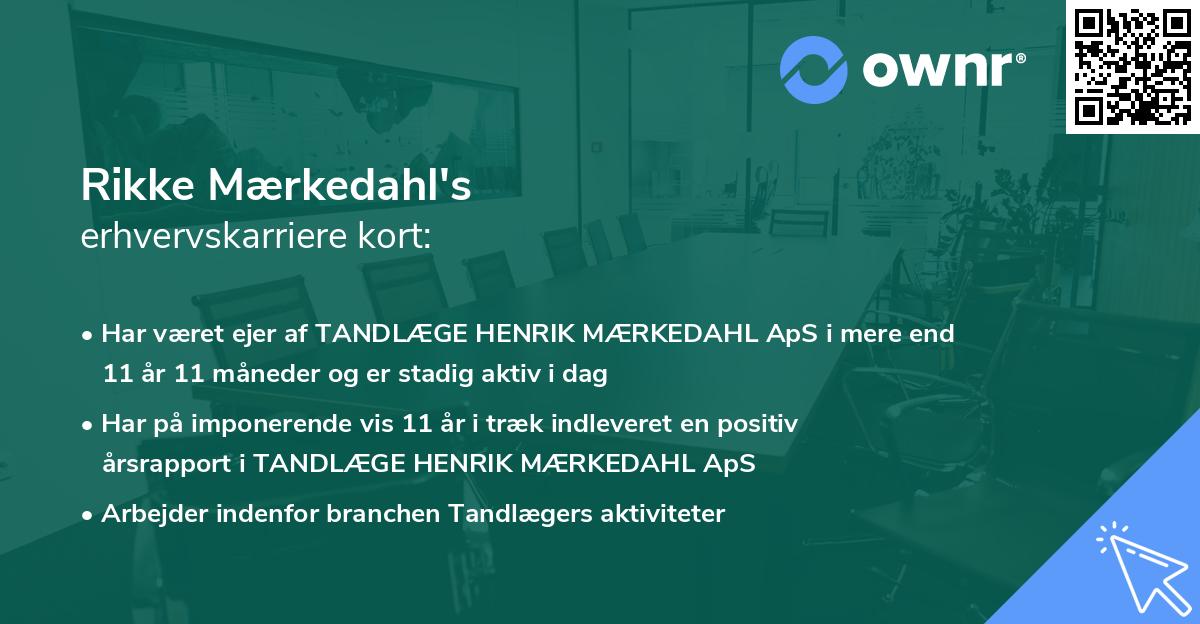 ownr®

Rikke Mærkedahl's
erhvervskarriere kort:

• Har været ejer af TANDLÆGE HENRIK MÆRKEDAHL ApS i mere end 11 år 11 måneder og er stadig aktiv i dag

• Har på imponerende vis 11 år i træk indleveret en positiv årsrapport i TANDLÆGE HENRIK MÆRKEDAHL ApS

• Arbejder indenfor branchen Tandlægers aktiviteter